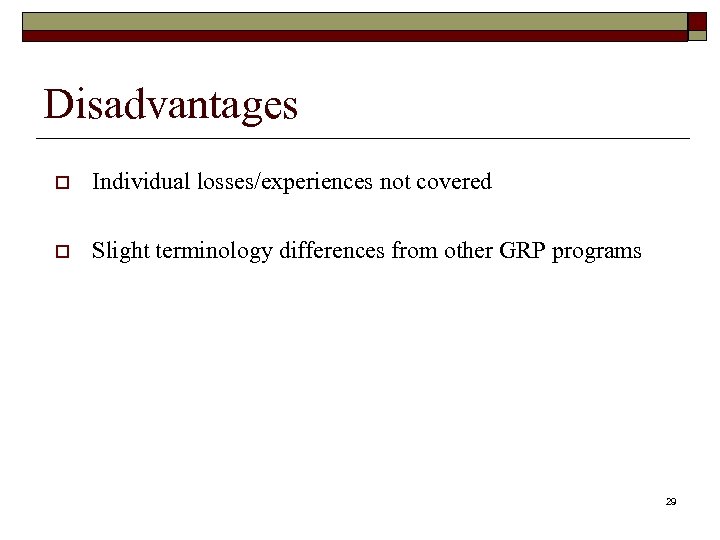 Disadvantages

Individual losses/experiences not covered

Slight terminology differences from other GRP programs

29